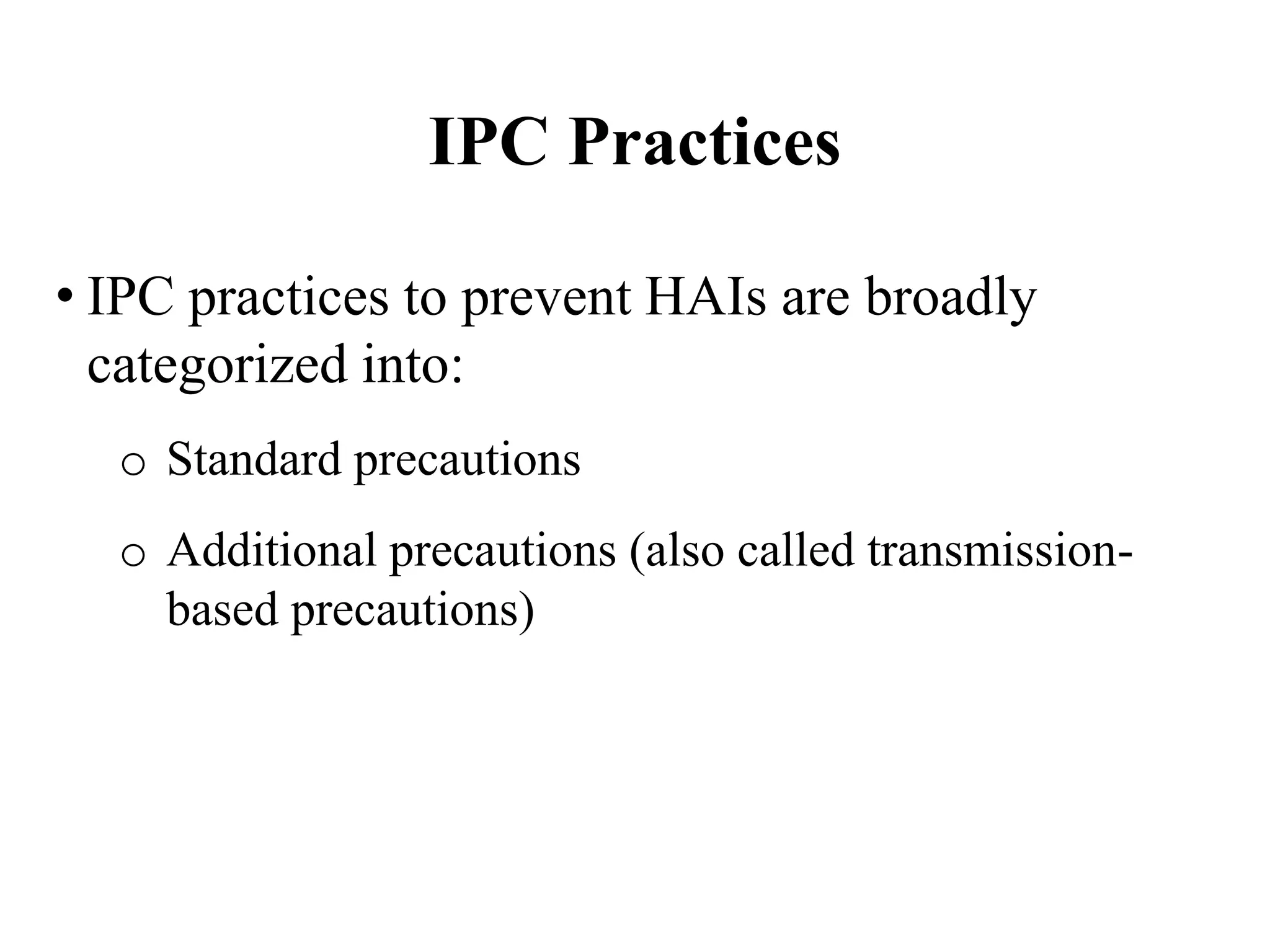 IPC Practices

• IPC practices to prevent HAIs are broadly categorized into:

o Standard precautions

o Additional precautions (also called transmission-based precautions)